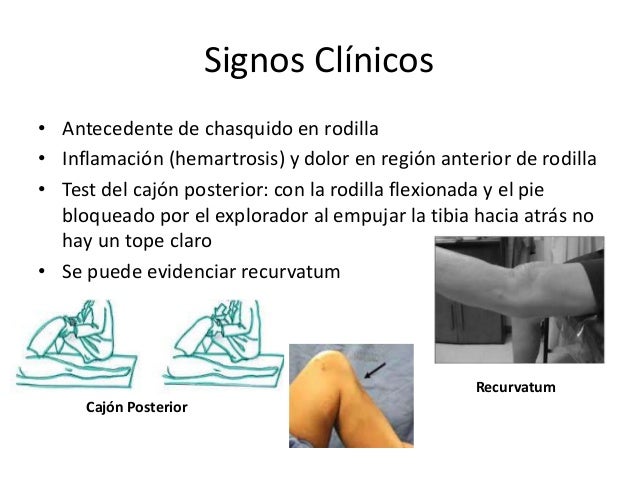 Signos Clínicos

• Antecedente de chasquido en rodilla
• Inflamación (hemartrosis) y dolor en región anterior de rodilla
• Test del cajón posterior: con la rodilla flexionada y el pie bloqueado por el explorador al empujar la tibia hacia atrás no hay un tope claro
• Se puede evidenciar recurvatum

Cajón Posterior

Recurvatum